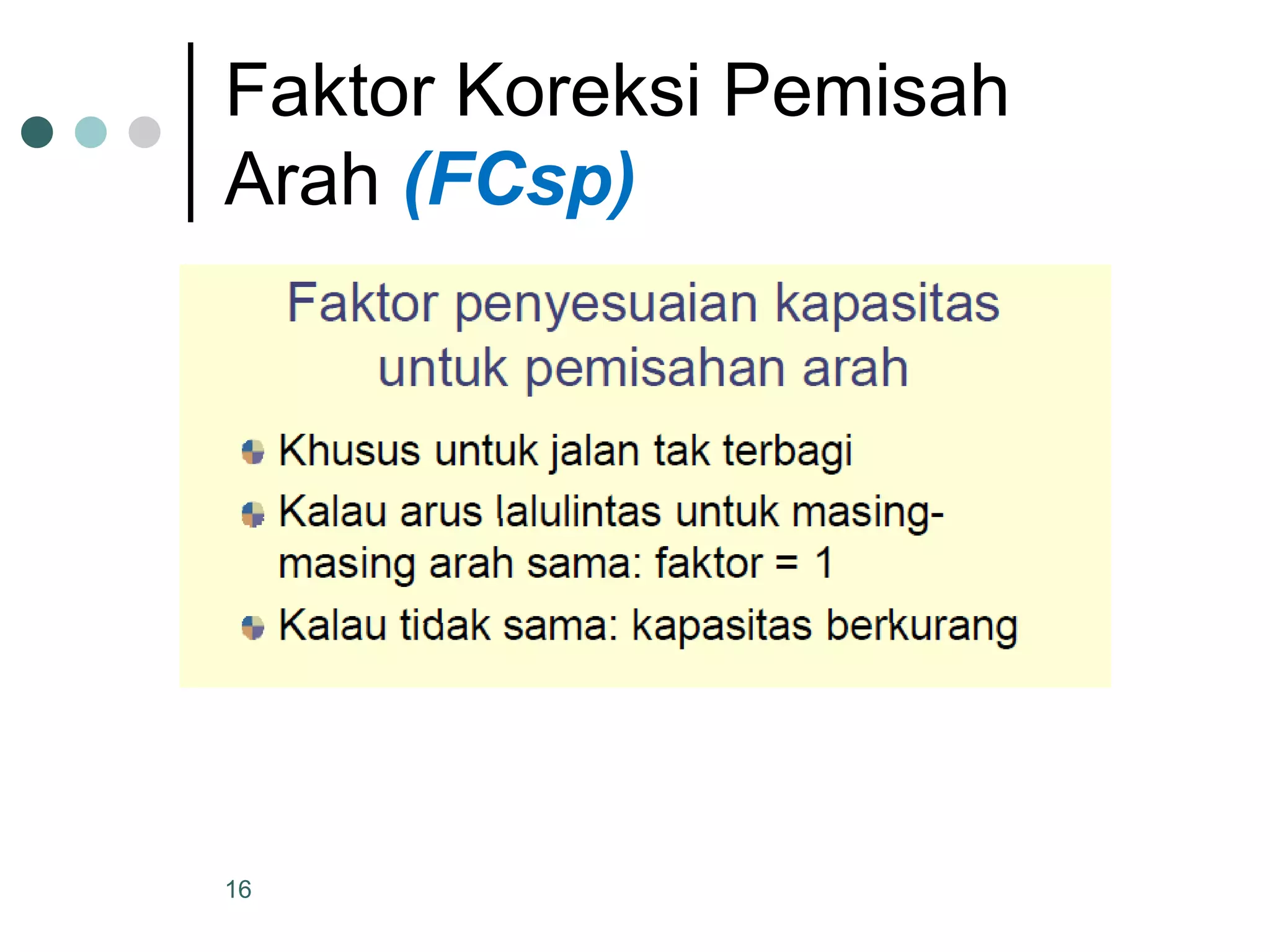 Faktor Koreksi Pemisah Arah (FCsp)

Faktor penyesuaian kapasitas untuk pemisahan arah

Khusus untuk jalan tak terbagi

Kalau arus lalulintas untuk masing-masing arah sama: faktor = 1

Kalau tidak sama: kapasitas berkurang

16